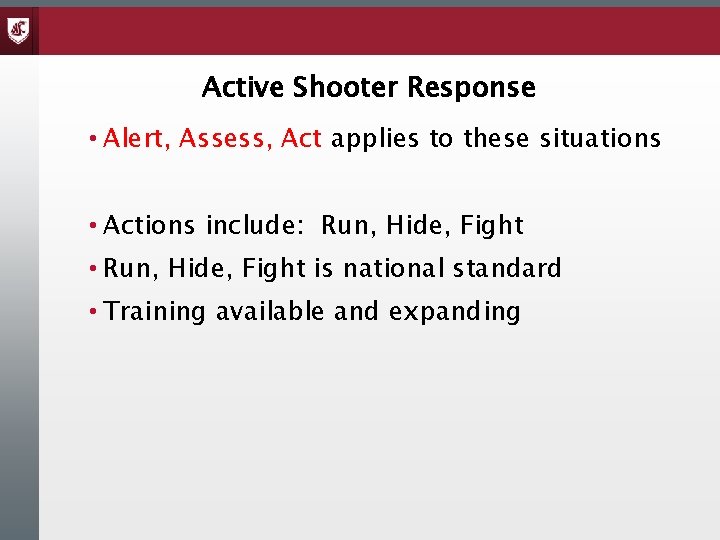 Active Shooter Response

• Alert, Assess, Act applies to these situations

• Actions include: Run, Hide, Fight

• Run, Hide, Fight is national standard

• Training available and expanding